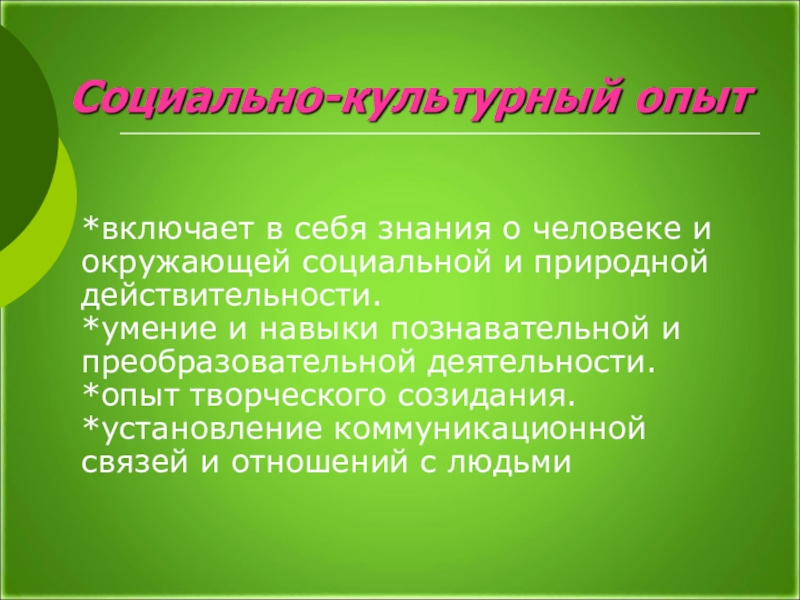 Социально-культурный опыт

*включает в себя знания о человеке и окружающей социальной и природной действительности.
*умение и навыки познавательной и преобразовательной деятельности.
*опыт творческого созидания.
*установление коммуникационной связей и отношений с людьми